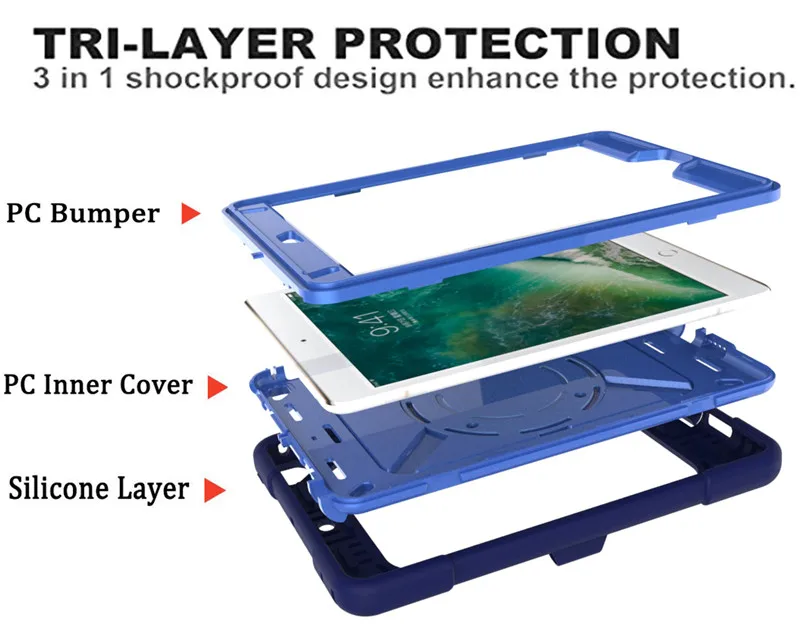 TRI-LAYER PROTECTION
3 in 1 shockproof design enhance the protection.

PC Bumper

9:41

PC Inner Cover

Silicone Layer